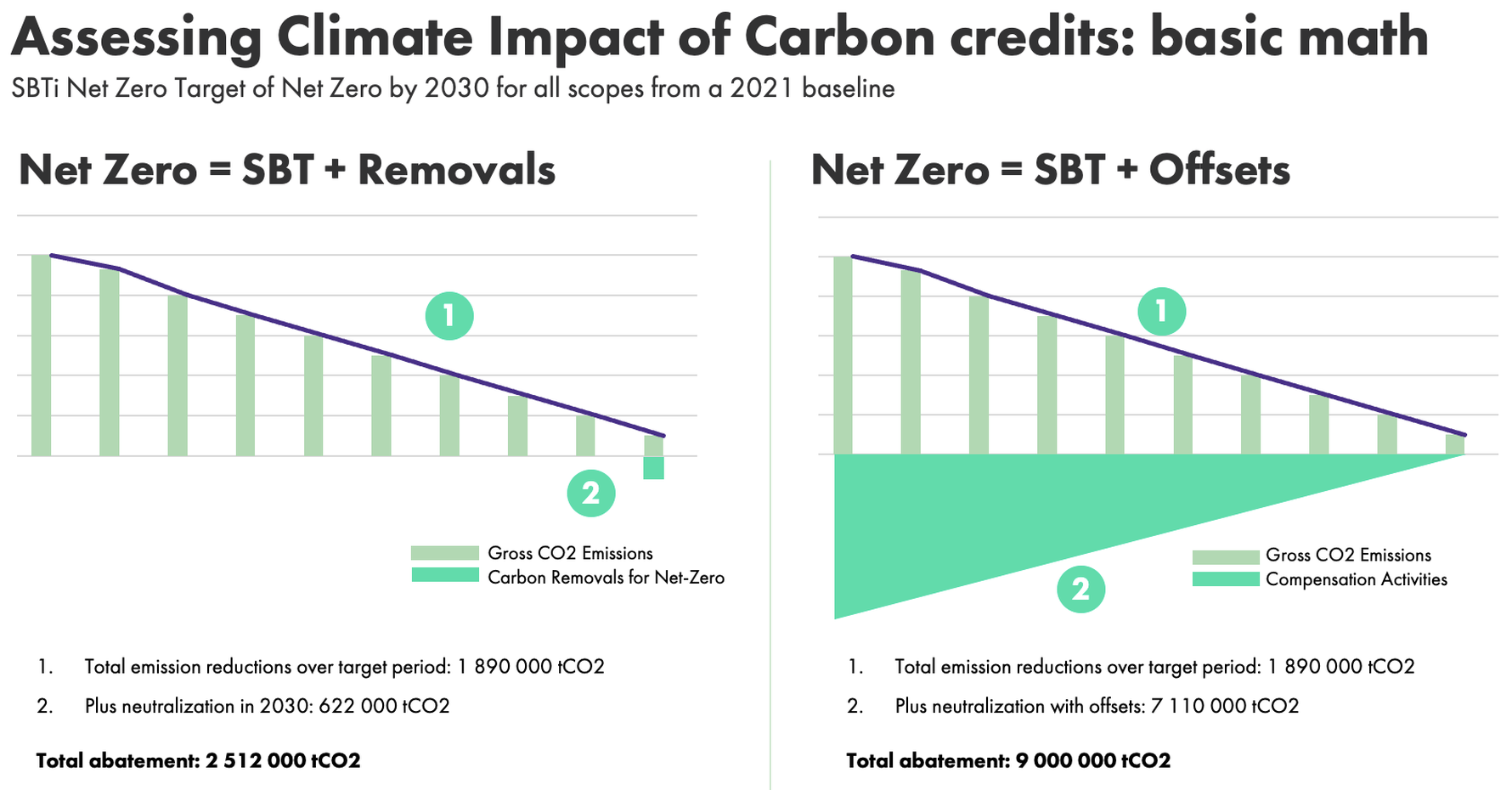 Assessing Climate Impact of Carbon credits: basic math

SBTi Net Zero Target of Net Zero by 2030 for all scopes from a 2021 baseline

Net Zero = SBT + Removals

1

2

Gross CO2 Emissions
Carbon Removals for Net-Zero

1. Total emission reductions over target period: 1 890 000 tCO2
2. Plus neutralization in 2030: 622 000 tCO2

Total abatement: 2 512 000 tCO2

Net Zero = SBT + Offsets

1

2

Gross CO2 Emissions
Compensation Activities

1. Total emission reductions over target period: 1 890 000 tCO2
2. Plus neutralization with offsets: 7 110 000 tCO2

Total abatement: 9 000 000 tCO2